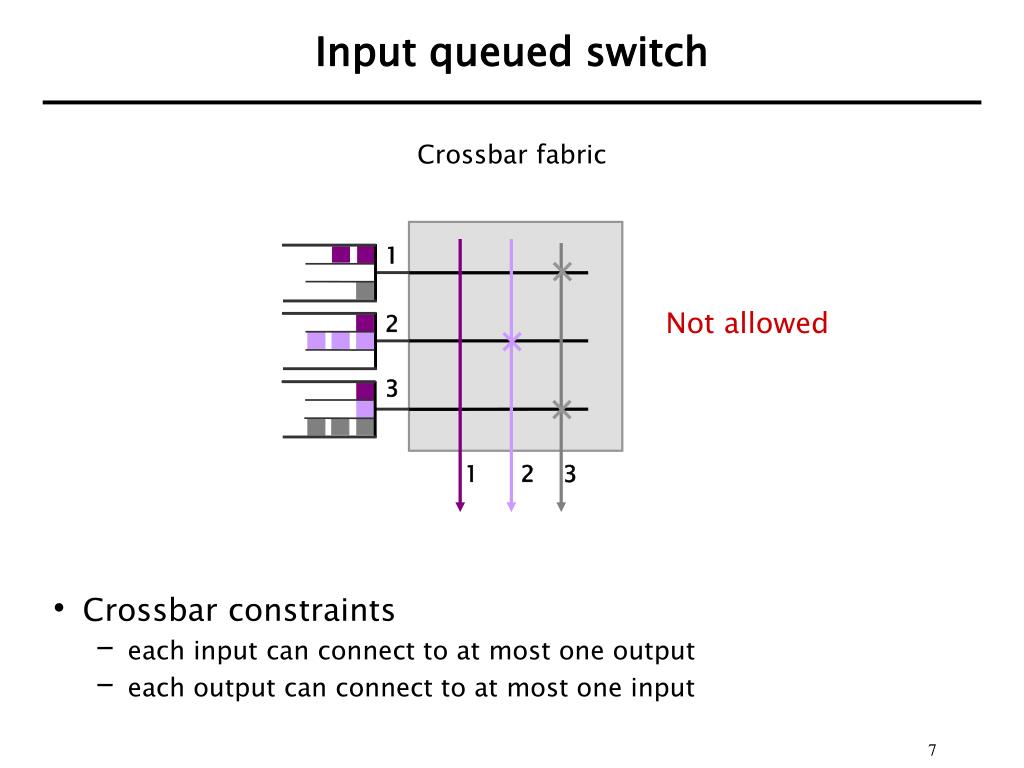 Input queued switch

Crossbar fabric

1

2

3

Not allowed

1 2 3

• Crossbar constraints
– each input can connect to at most one output
– each output can connect to at most one input

7